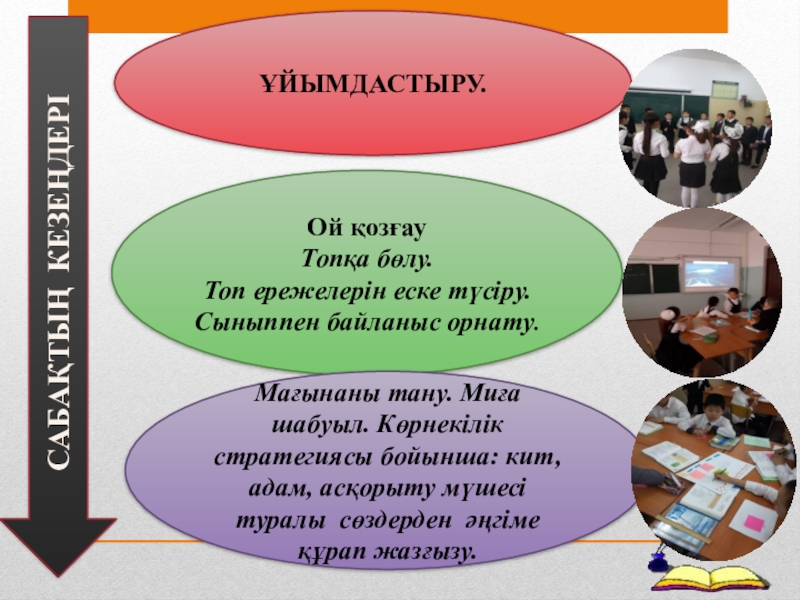 САБАҚТЫҢ КЕЗЕҢДЕРІ

ҰЙЫМДАСТЫРУ.

Ой қозғау
Топқа бөлу.
Топ ережелерін еске түсіру.
Сыныппен байланыс орнату.

Мағынаны тану. Миға шабуыл. Көрнекілік стратегиясы бойынша: кит, адам, асқорыту мүшесі туралы сөздерден әңгіме құрап жазғызу.